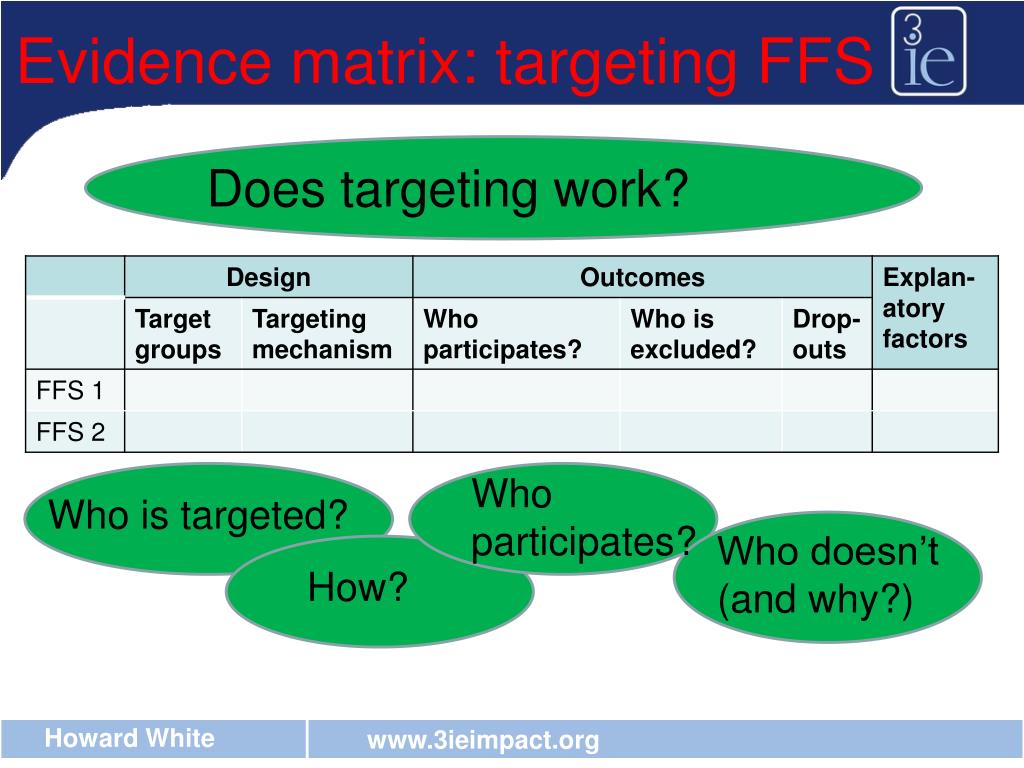 Evidence matrix: targeting FFS

3ie

Does targeting work?

| | Design | | Outcomes | | | Explanatory factors |
|---|---|---|---|---|---|---|
| | Target groups | Targeting mechanism | Who participates? | Who is excluded? | Drop-outs | |
| FFS 1 | | | | | | |
| FFS 2 | | | | | | |

Who is targeted?

How?

Who participates?

Who doesn't (and why?)

Howard White

www.3ieimpact.org